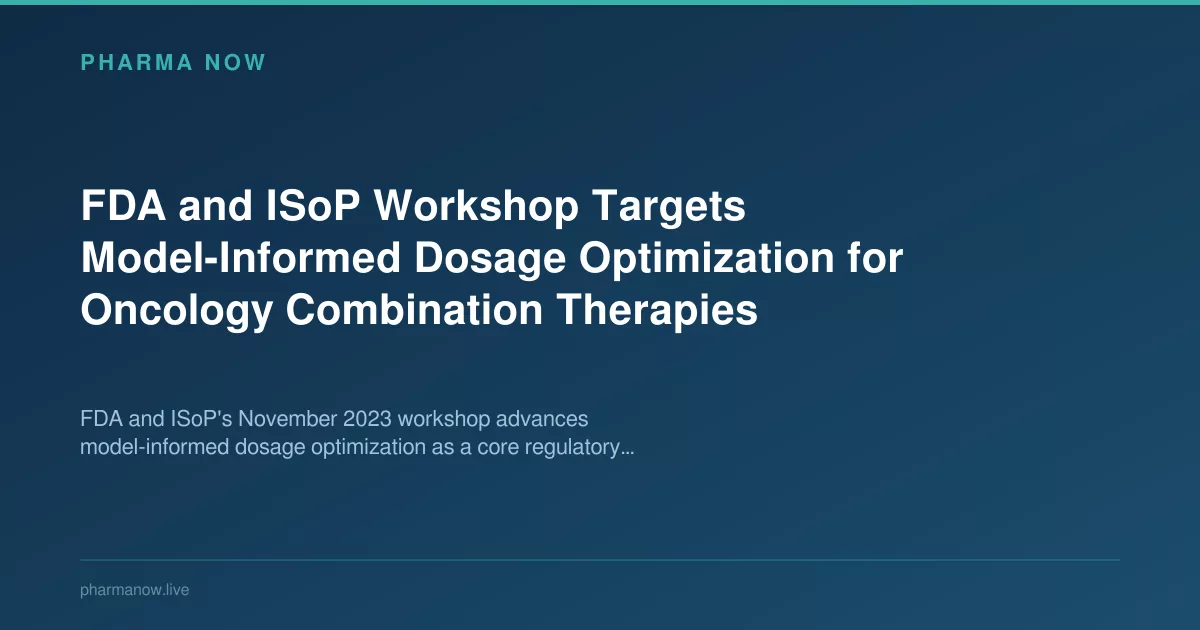 PHARMA NOW

FDA and ISoP Workshop Targets Model-Informed Dosage Optimization for Oncology Combination Therapies

FDA and ISoP's November 2023 workshop advances model-informed dosage optimization as a core regulatory...

pharmanow.live